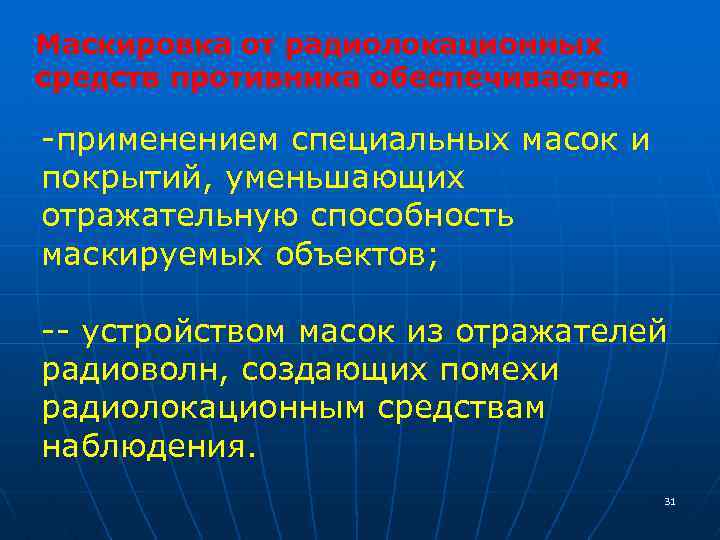 Маскировка от радиолокационных средств противника обеспечивается

-применением специальных масок и покрытий, уменьшающих отражательную способность маскируемых объектов;

-- устройством масок из отражателей радиоволн, создающих помехи радиолокационным средствам наблюдения.

31